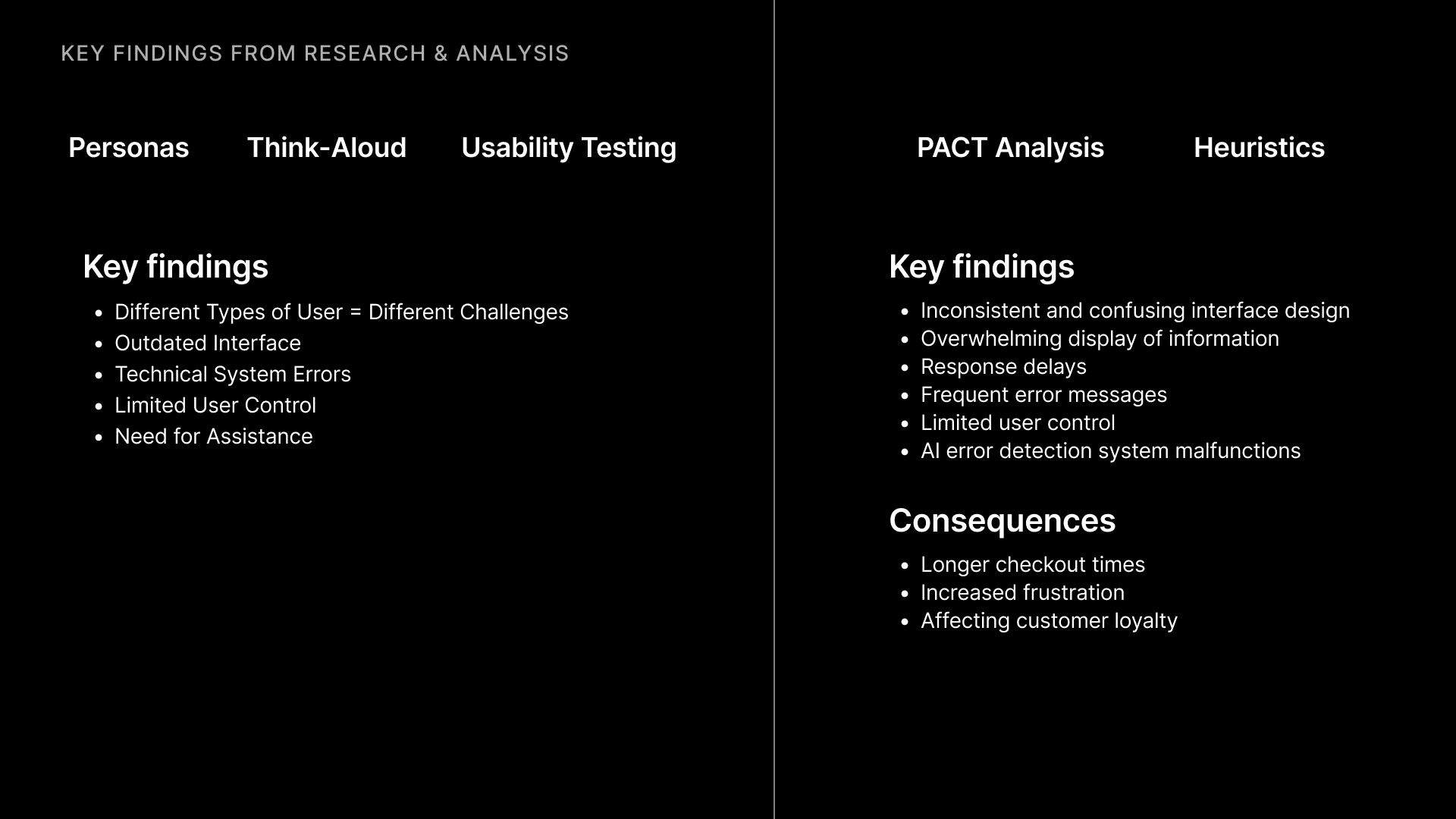 KEY FINDINGS FROM RESEARCH & ANALYSIS

Personas Think-Aloud Usability Testing

Key findings

- Different Types of User = Different Challenges
- Outdated Interface
- Technical System Errors
- Limited User Control
- Need for Assistance

PACT Analysis Heuristics

Key findings

- Inconsistent and confusing interface design
- Overwhelming display of information
- Response delays
- Frequent error messages
- Limited user control
- AI error detection system malfunctions

Consequences

- Longer checkout times
- Increased frustration
- Affecting customer loyalty